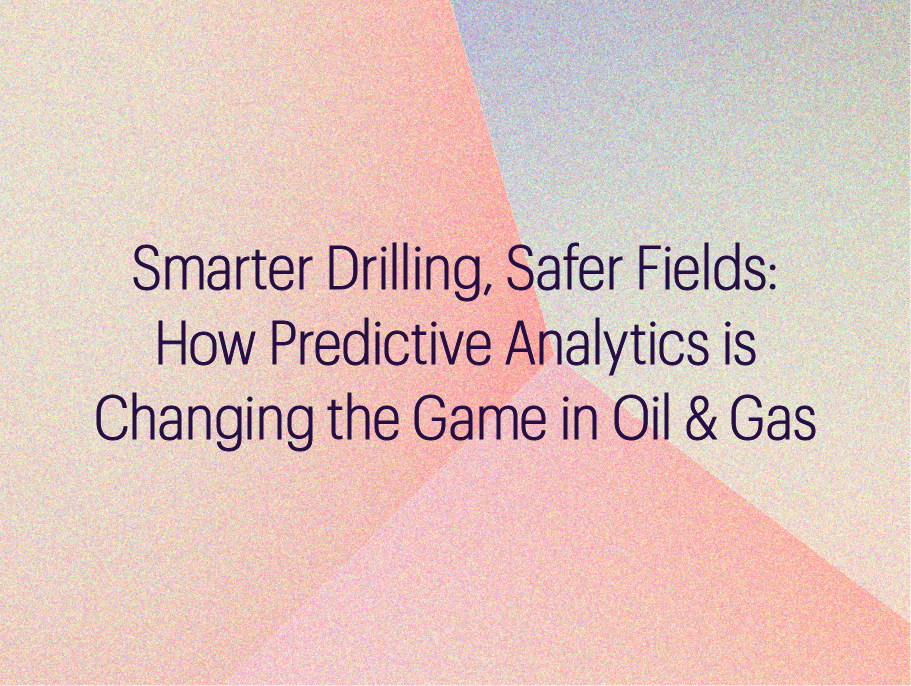 Smarter Drilling, Safer Fields:
How Predictive Analytics is
Changing the Game in Oil & Gas